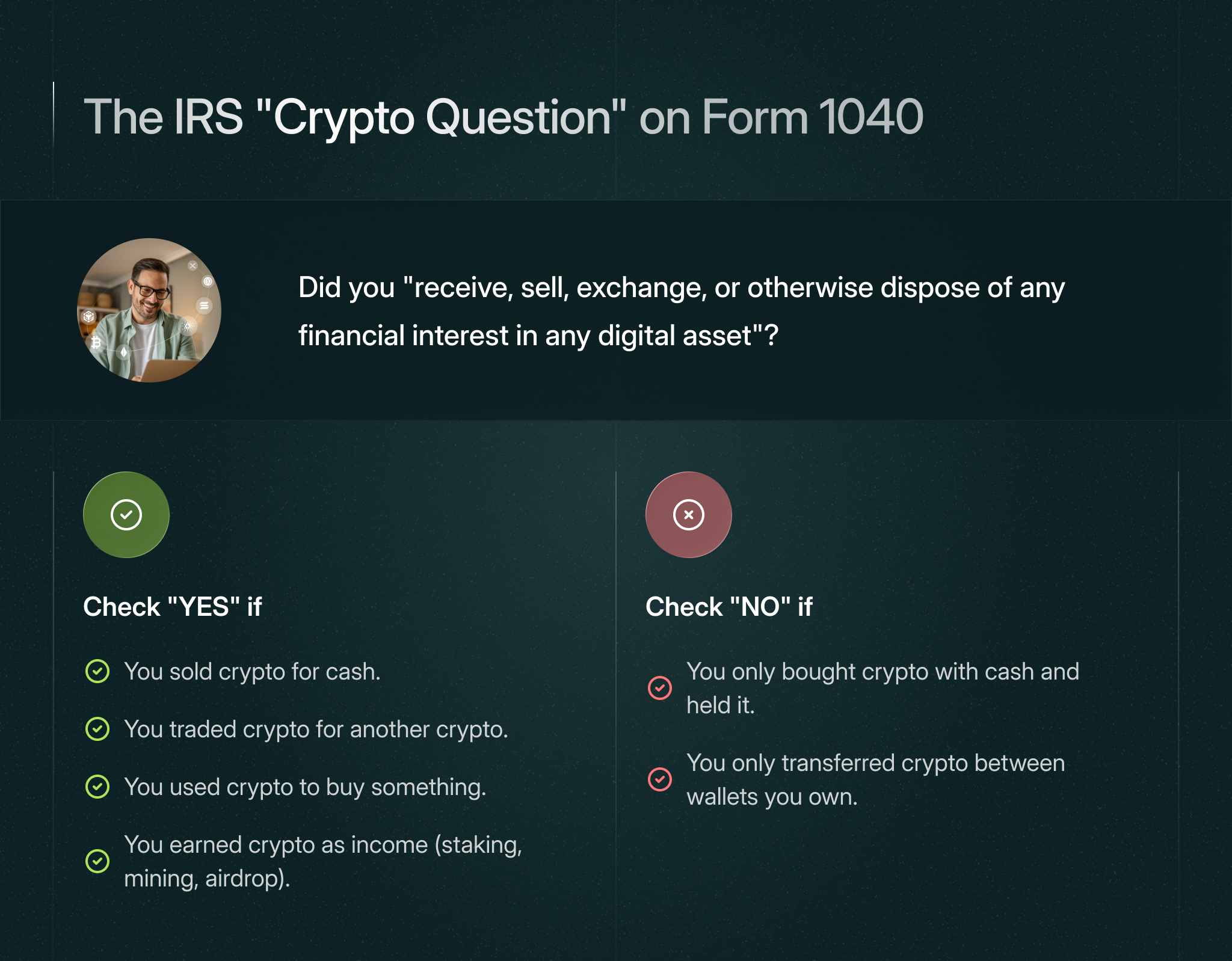 The IRS "Crypto Question" on Form 1040

Did you "receive, sell, exchange, or otherwise dispose of any financial interest in any digital asset"?

Check "YES" if

You sold crypto for cash.

You traded crypto for another crypto.

You used crypto to buy something.

You earned crypto as income (staking, mining, airdrop).

Check "NO" if

You only bought crypto with cash and held it.

You only transferred crypto between wallets you own.